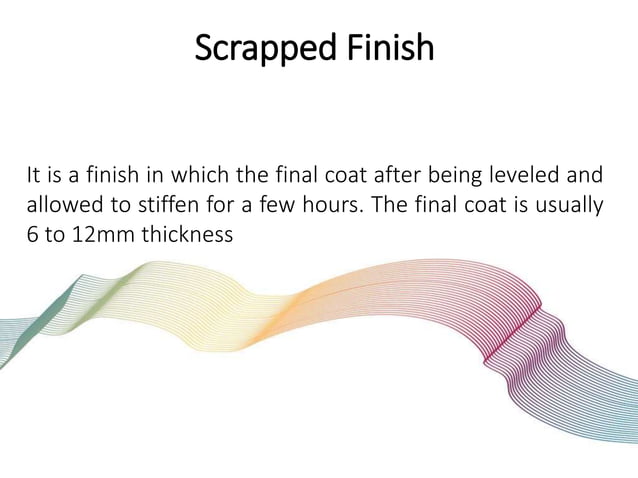 Scrapped Finish

It is a finish in which the final coat after being leveled and allowed to stiffen for a few hours. The final coat is usually 6 to 12mm thickness